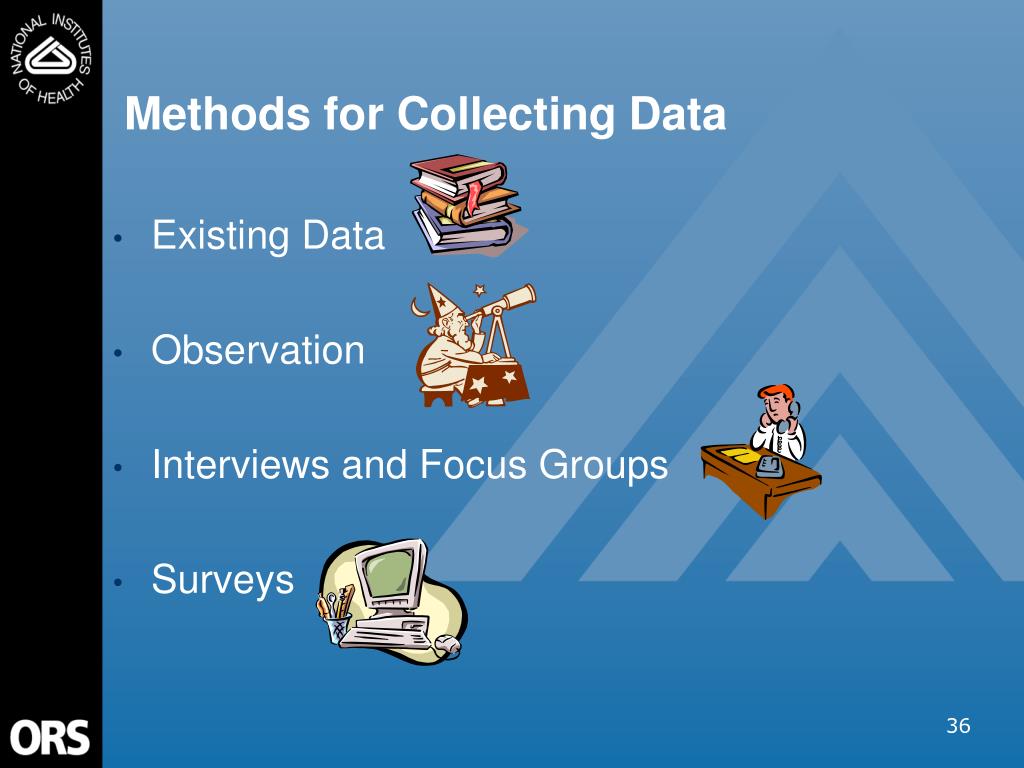 NATIONAL INSTITUTES OF HEALTH

Methods for Collecting Data

• Existing Data

• Observation

• Interviews and Focus Groups

• Surveys

ORS

36